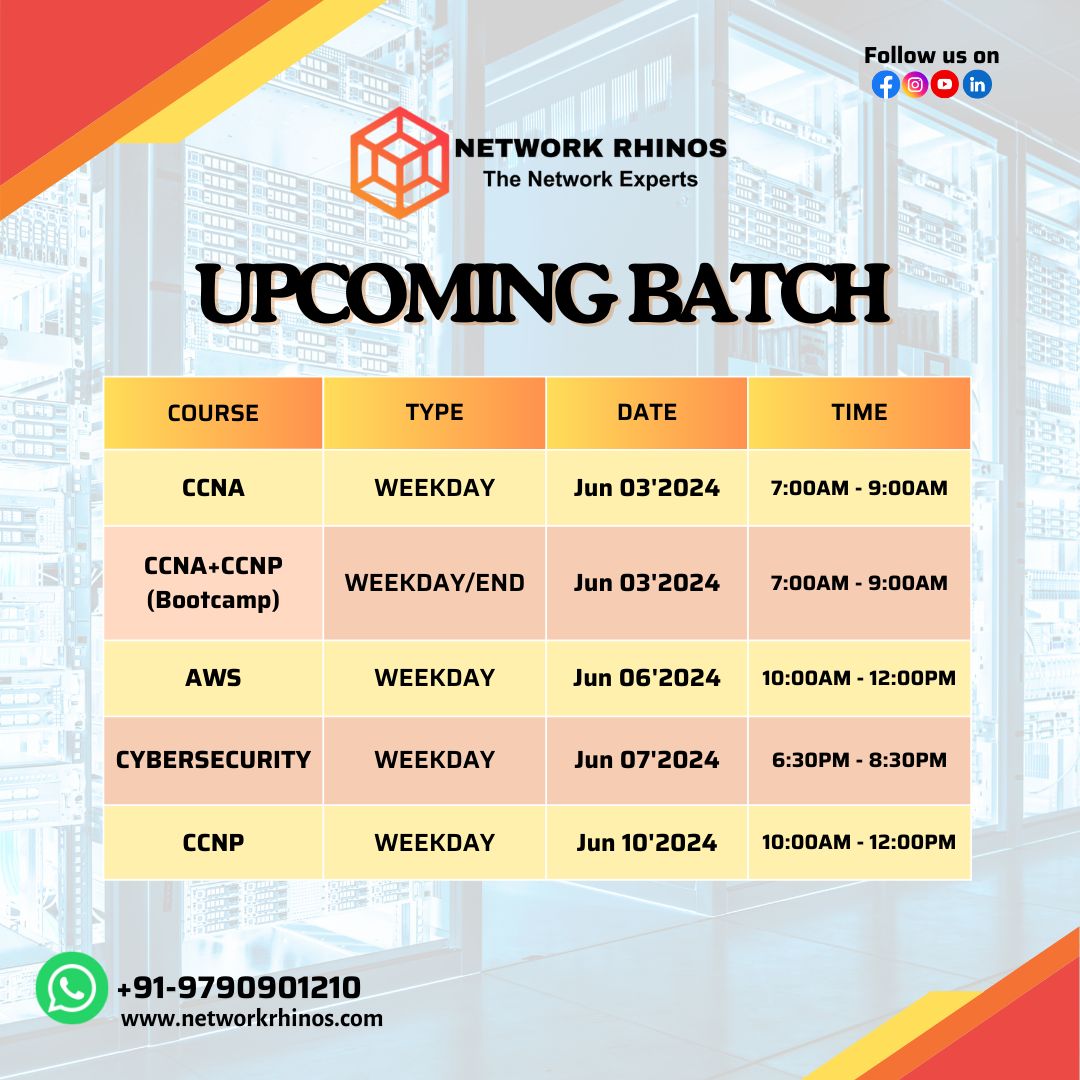 Follow us on

NETWORK RHINOS
The Network Experts

UPCOMING BATCH

| COURSE | TYPE | DATE | TIME |
|---|---|---|---|
| CCNA | WEEKDAY | Jun 03'2024 | 7:00AM - 9:00AM |
| CCNA+CCNP (Bootcamp) | WEEKDAY/END | Jun 03'2024 | 7:00AM - 9:00AM |
| AWS | WEEKDAY | Jun 06'2024 | 10:00AM - 12:00PM |
| CYBERSECURITY | WEEKDAY | Jun 07'2024 | 6:30PM - 8:30PM |
| CCNP | WEEKDAY | Jun 10'2024 | 10:00AM - 12:00PM |

+91-9790901210
www.networkrhinos.com